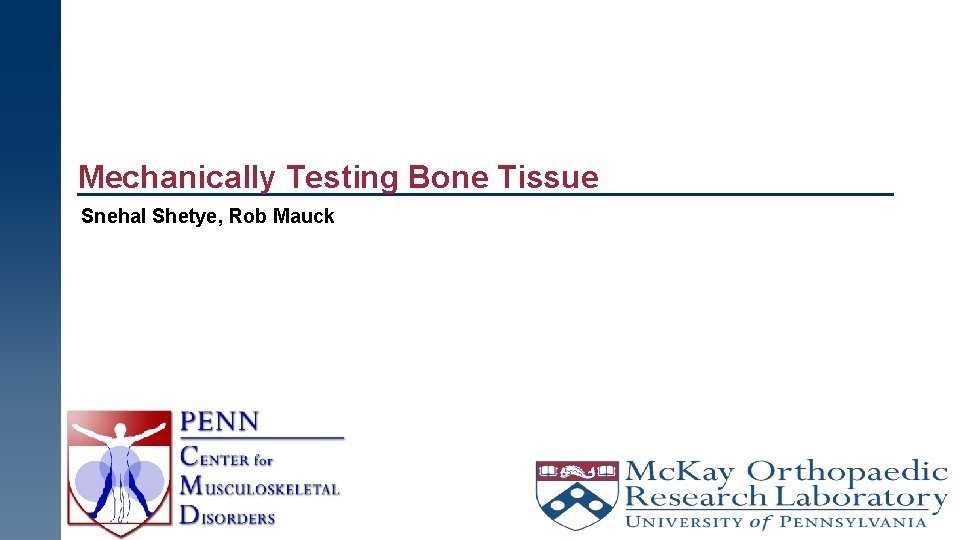 Mechanically Testing Bone Tissue

Snehal Shetye, Rob Mauck

PENN
CENTER for
MUSCULOSKELETAL
DISORDERS

McKay Orthopaedic
Research Laboratory
UNIVERSITY of PENNSYLVANIA